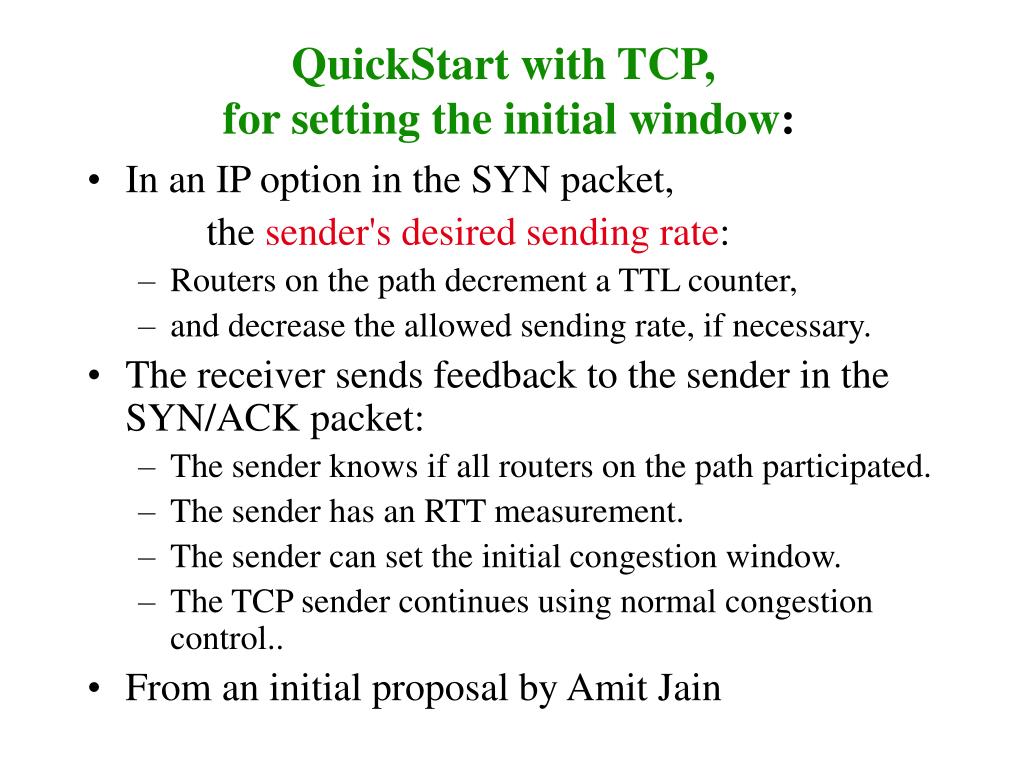 QuickStart with TCP,
for setting the initial window:

• In an IP option in the SYN packet,
the sender's desired sending rate:
– Routers on the path decrement a TTL counter,
– and decrease the allowed sending rate, if necessary.
• The receiver sends feedback to the sender in the SYN/ACK packet:
– The sender knows if all routers on the path participated.
– The sender has an RTT measurement.
– The sender can set the initial congestion window.
– The TCP sender continues using normal congestion control..
• From an initial proposal by Amit Jain